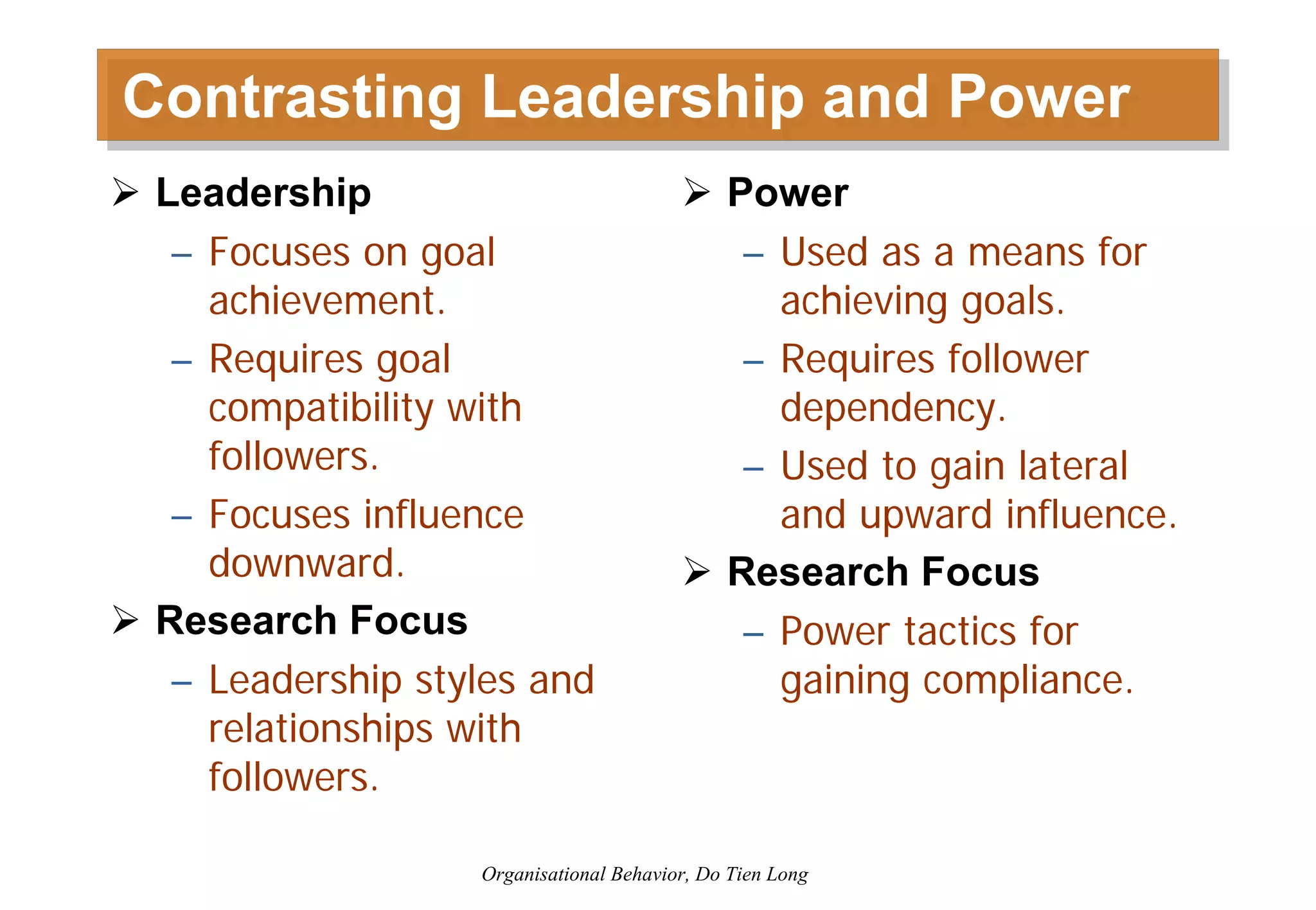 Contrasting Leadership and Power

➢ Leadership
– Focuses on goal achievement.
– Requires goal compatibility with followers.
– Focuses influence downward.

➢ Research Focus
– Leadership styles and relationships with followers.

➢ Power
– Used as a means for achieving goals.
– Requires follower dependency.
– Used to gain lateral and upward influence.

➢ Research Focus
– Power tactics for gaining compliance.

Organisational Behavior, Do Tien Long